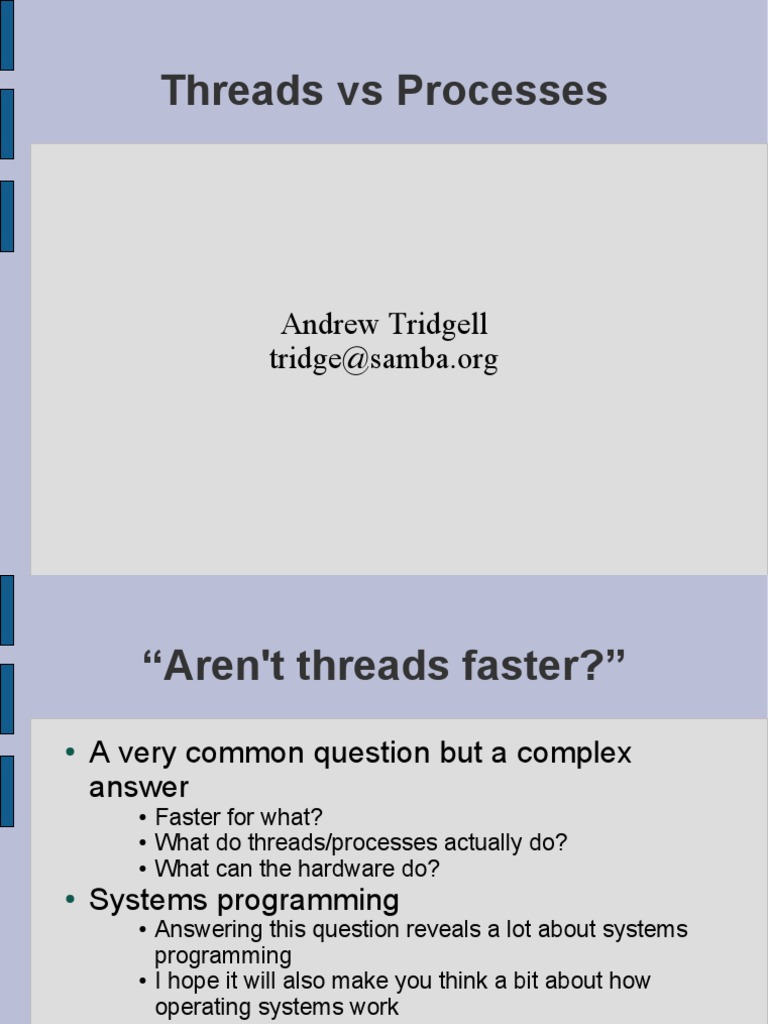 Threads vs Processes

Andrew Tridgell
tridge@samba.org

“Aren't threads faster?”

• A very common question but a complex answer
  • Faster for what?
  • What do threads/processes actually do?
  • What can the hardware do?
• Systems programming
  • Answering this question reveals a lot about systems programming
  • I hope it will also make you think a bit about how operating systems work